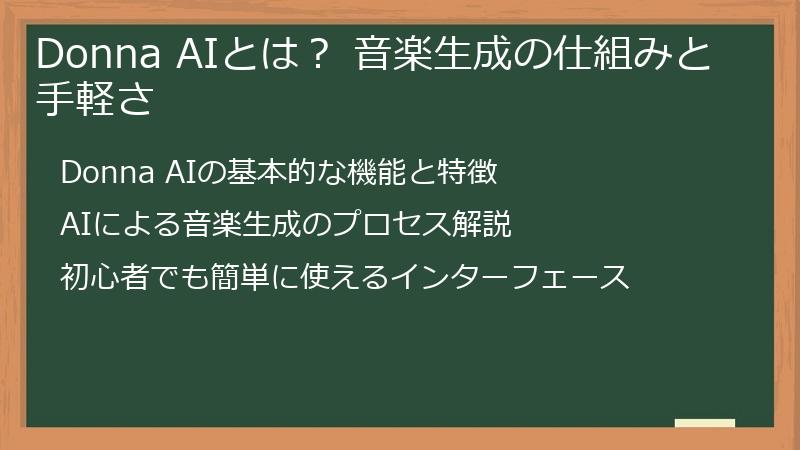 Donna AIとは？ 音楽生成の仕組みと手軽さ

Donna AIの基本的な機能と特徴

AIによる音楽生成のプロセス解説

初心者でも簡単に使えるインターフェース